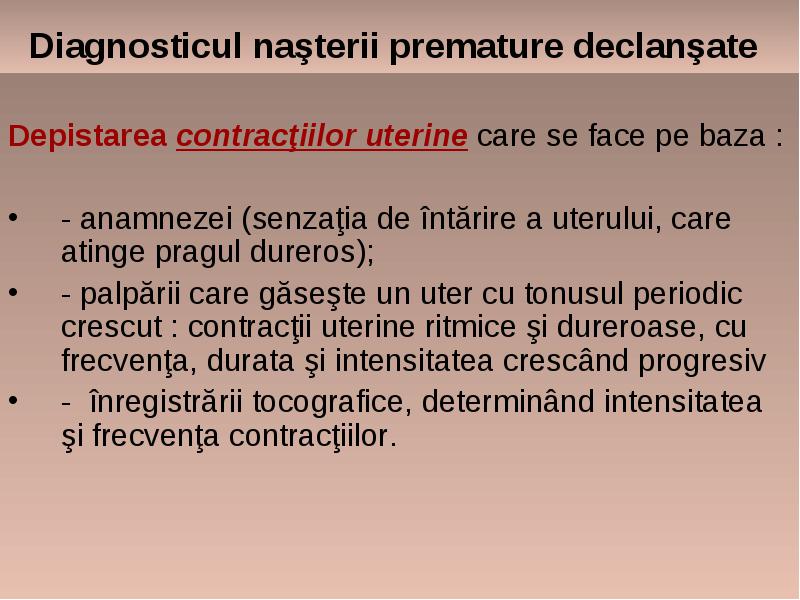 Diagnosticul naşterii premature declanşate

Depistarea contracţiilor uterine care se face pe baza :

• - anamnezei (senzaţia de întărire a uterului, care atinge pragul dureros);
• - palpării care găseşte un uter cu tonusul periodic crescut : contracţii uterine ritmice şi dureroase, cu frecvenţa, durata şi intensitatea crescând progresiv
• - înregistrării tocografice, determinând intensitatea şi frecvenţa contracţiilor.